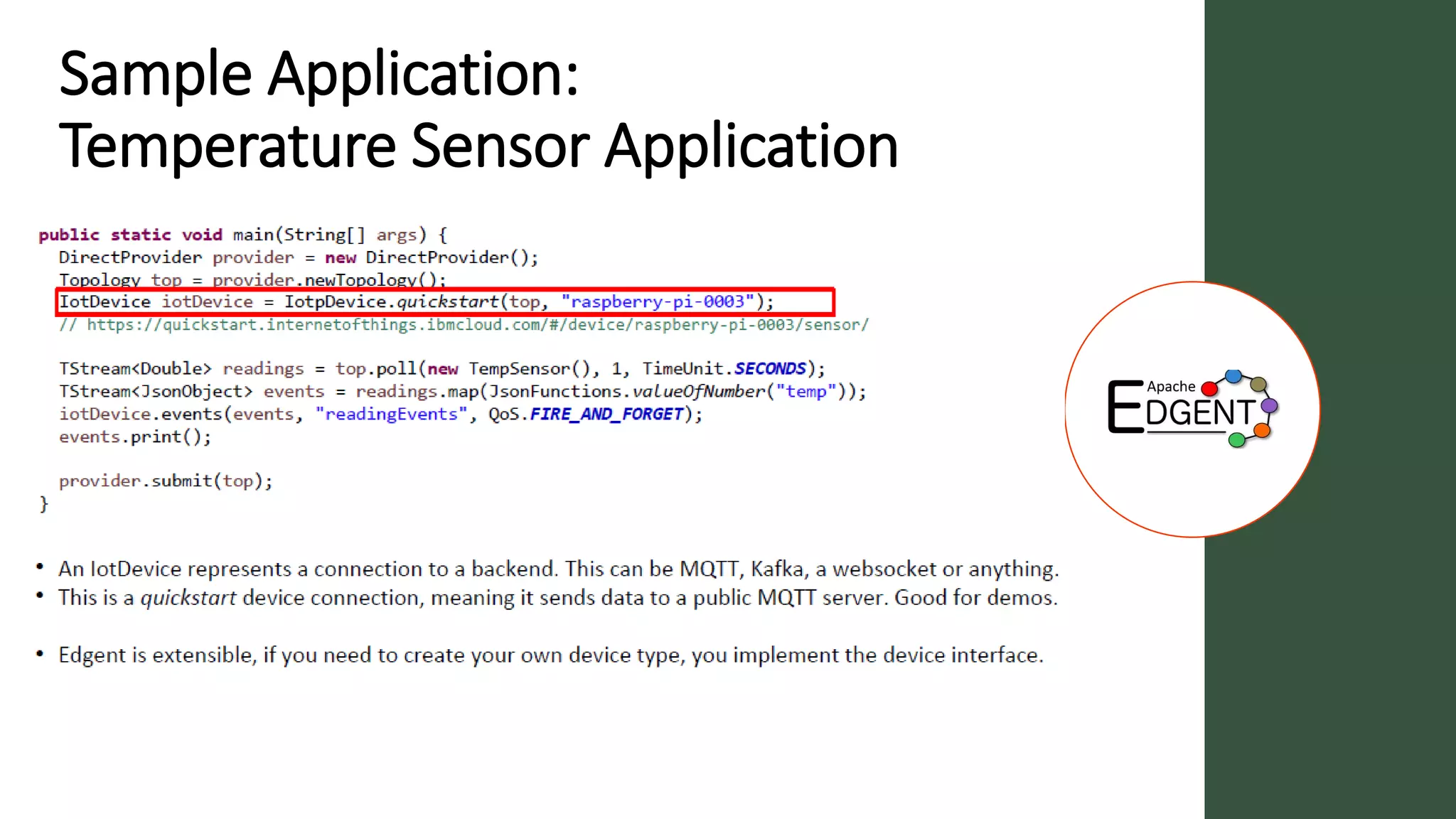 Sample Application:
Temperature Sensor Application

public static void main(String[] args) {
  DirectProvider provider = new DirectProvider();
  Topology top = provider.newTopology();
  IotDevice iotDevice = IotpDevice.quickstart(top, "raspberry-pi-0003");
  // https://quickstart.internetofthings.ibmcloud.com/#/device/raspberry-pi-0003/sensor/

  TStream<Double> readings = top.poll(new TempSensor(), 1, TimeUnit.SECONDS);
  TStream<JsonObject> events = readings.map(JsonFunctions.valueOfNumber("temp"));
  iotDevice.events(events, "readingEvents", QoS.FIRE_AND_FORGET);
  events.print();

  provider.submit(top);
}

Apache EDGENT

• An IotDevice represents a connection to a backend. This can be MQTT, Kafka, a websocket or anything.
• This is a quickstart device connection, meaning it sends data to a public MQTT server. Good for demos.

• Edgent is extensible, if you need to create your own device type, you implement the device interface.